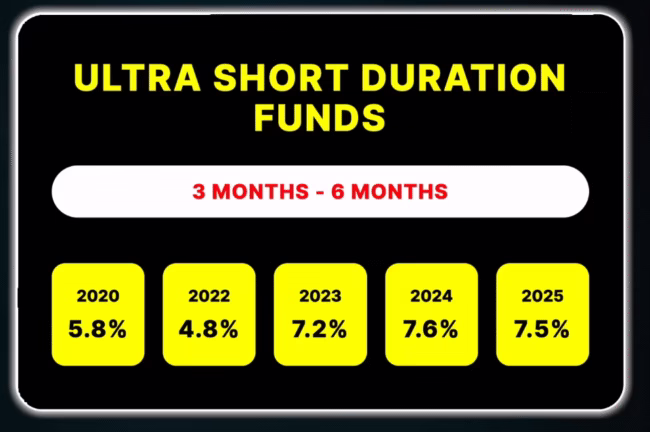 ULTRA SHORT DURATION FUNDS

3 MONTHS - 6 MONTHS

2020
5.8%

2022
4.8%

2023
7.2%

2024
7.6%

2025
7.5%